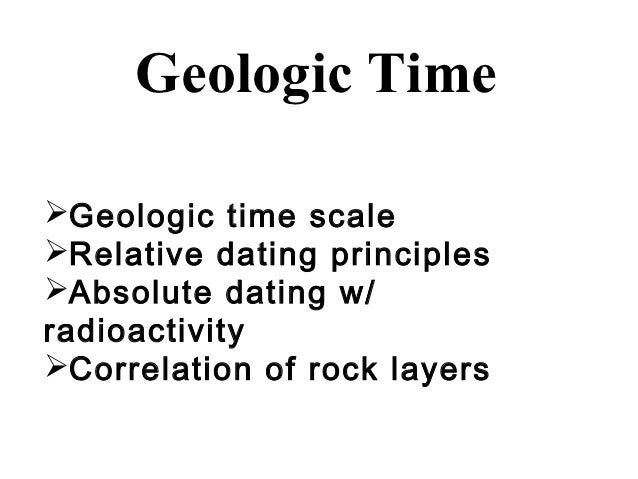 Geologic Time

➢Geologic time scale
➢Relative dating principles
➢Absolute dating w/ radioactivity
➢Correlation of rock layers